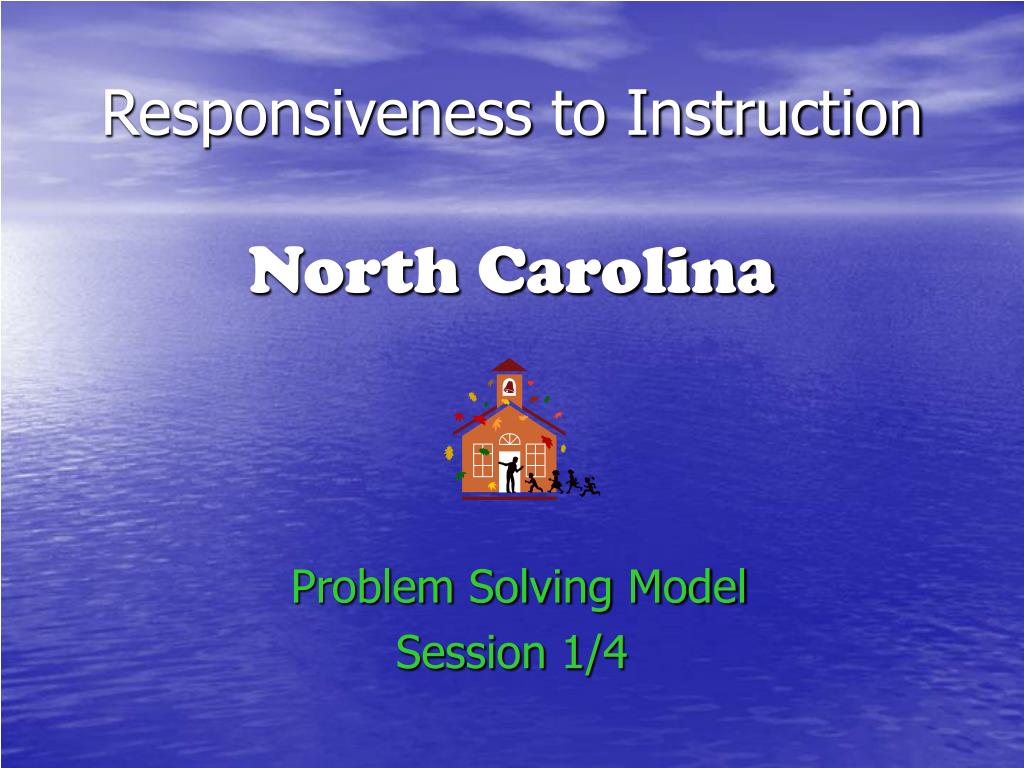 Responsiveness to Instruction

North Carolina

Problem Solving Model
Session 1/4